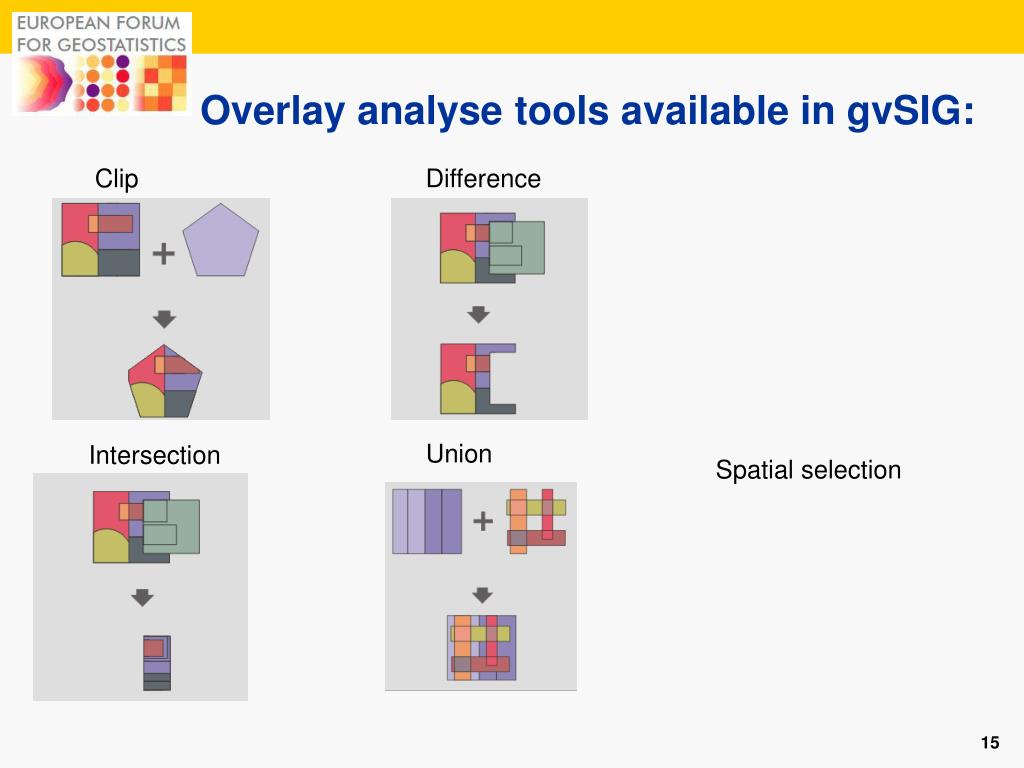 EUROPEAN FORUM FOR GEOSTATISTICS

Overlay analyse tools available in gvSIG:

Clip

Difference

Intersection

Union

Spatial selection

15